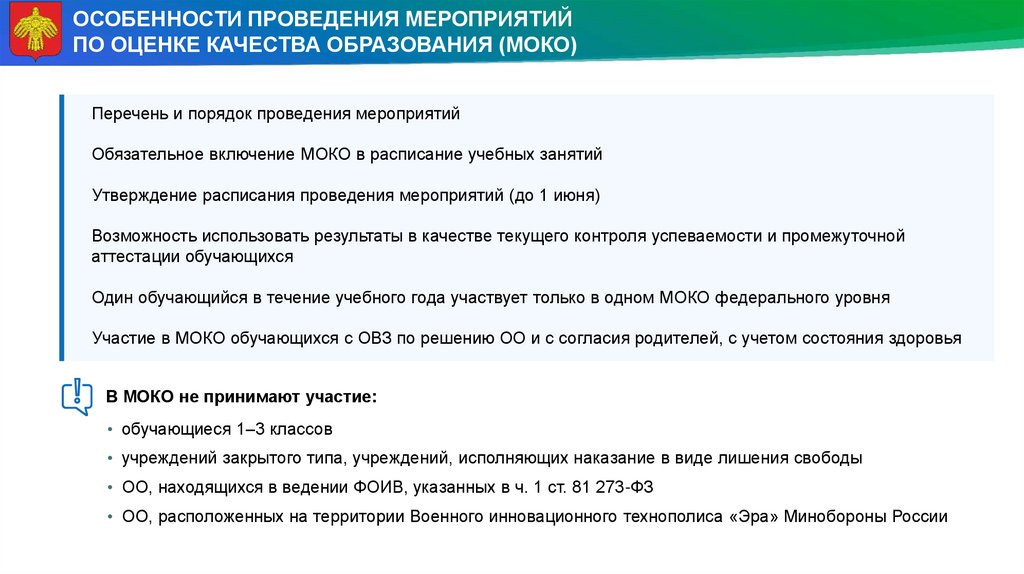 ОСОБЕННОСТИ ПРОВЕДЕНИЯ МЕРОПРИЯТИЙ ПО ОЦЕНКЕ КАЧЕСТВА ОБРАЗОВАНИЯ (МОКО)

Перечень и порядок проведения мероприятий

Обязательное включение МОКО в расписание учебных занятий

Утверждение расписания проведения мероприятий (до 1 июня)

Возможность использовать результаты в качестве текущего контроля успеваемости и промежуточной аттестации обучающихся

Один обучающийся в течение учебного года участвует только в одном МОКО федерального уровня

Участие в МОКО обучающихся с ОВЗ по решению ОО и с согласия родителей, с учетом состояния здоровья

В МОКО не принимают участие:

• обучающиеся 1–3 классов

• учреждений закрытого типа, учреждений, исполняющих наказание в виде лишения свободы

• ОО, находящихся в ведении ФОИВ, указанных в ч. 1 ст. 81 273-ФЗ

• ОО, расположенных на территории Военного инновационного технополиса «Эра» Минобороны России